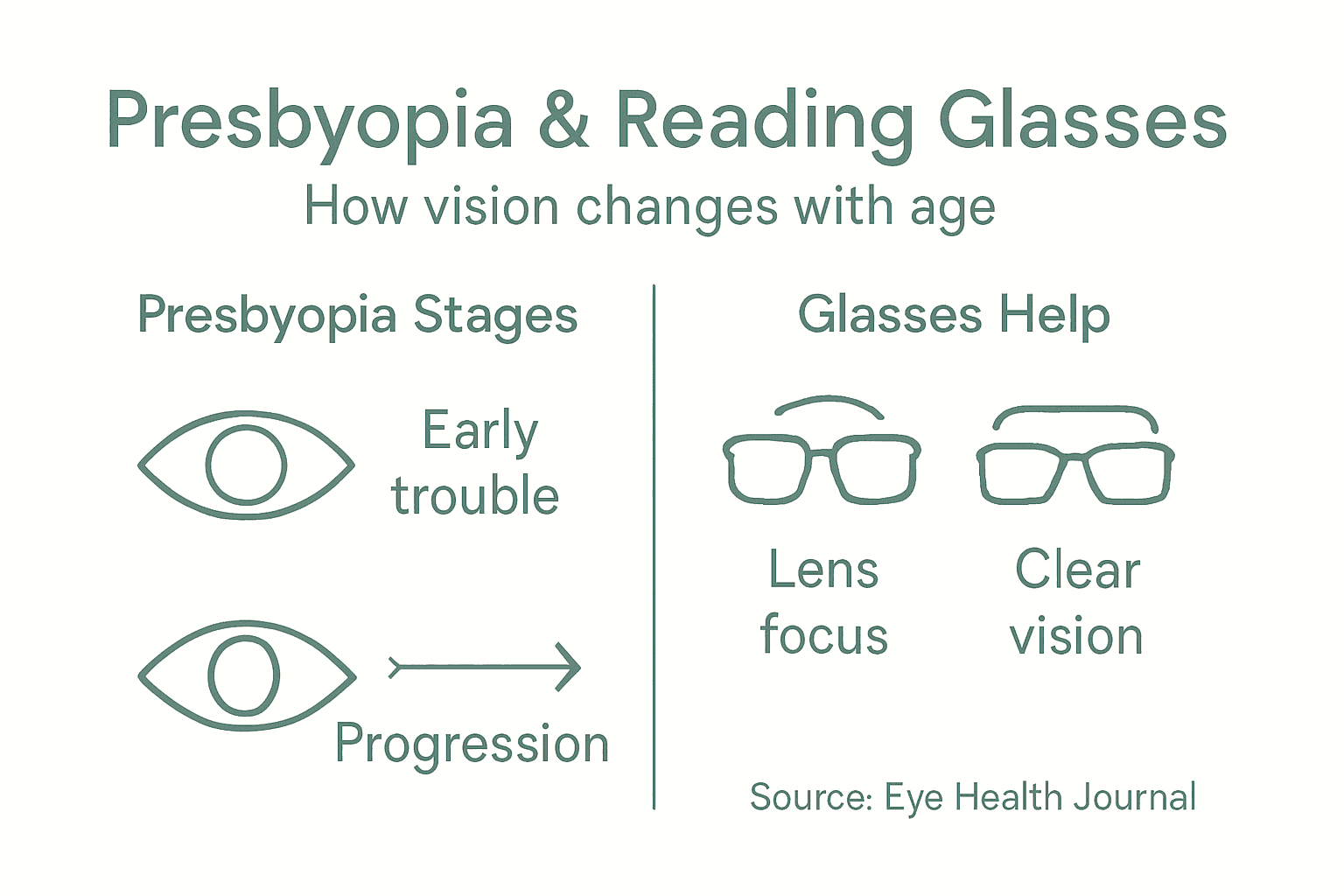 Presbyopia & Reading Glasses

How vision changes with age

Presbyopia Stages

Early trouble

Progression

Glasses Help

Lens focus

Clear vision

Source: Eye Health Journal